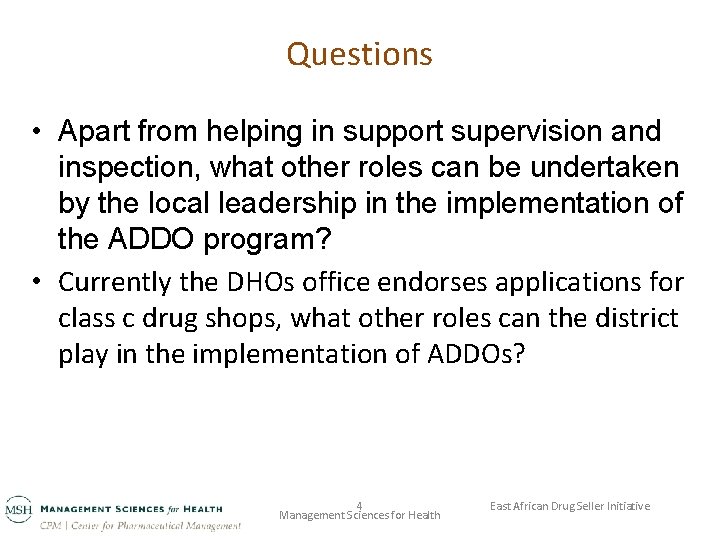 Questions

• Apart from helping in support supervision and inspection, what other roles can be undertaken by the local leadership in the implementation of the ADDO program?

• Currently the DHOs office endorses applications for class c drug shops, what other roles can the district play in the implementation of ADDOs?

MSH MANAGEMENT SCIENCES for HEALTH
CPM | Center for Pharmaceutical Management

4
Management Sciences for Health

East African Drug Seller Initiative